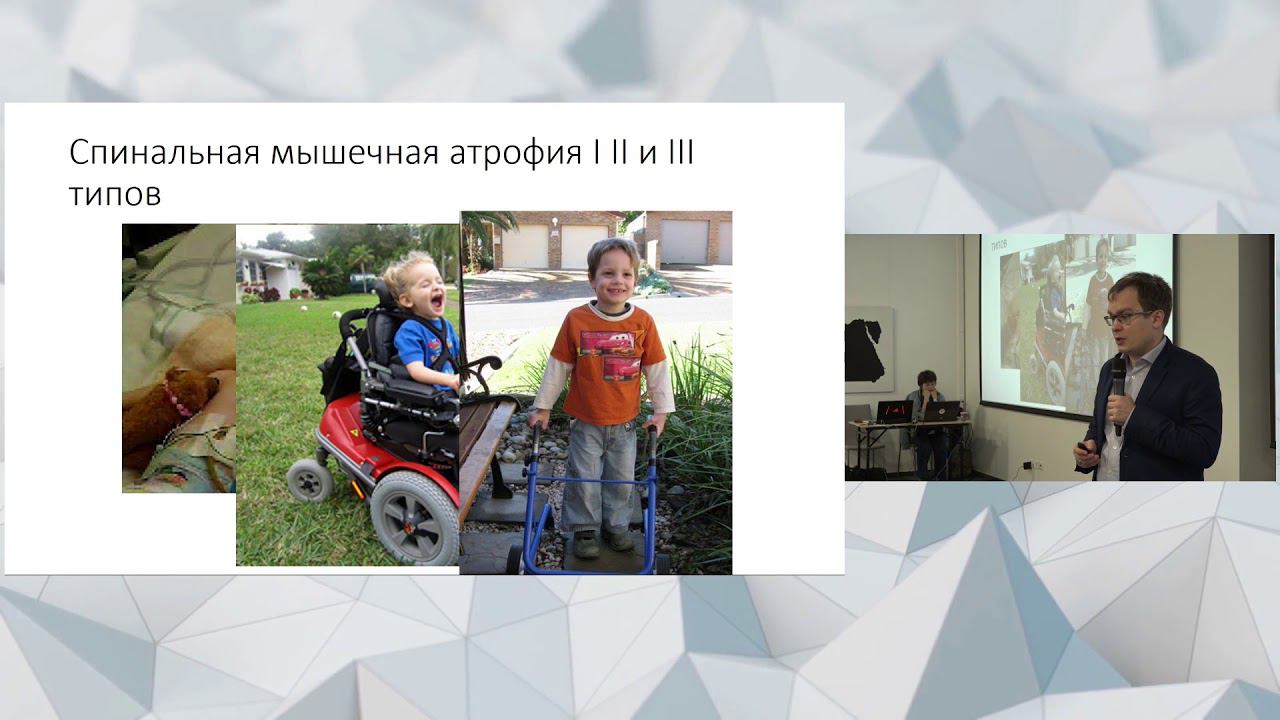 Спинальная мышечная атрофия I II и III типов

типов